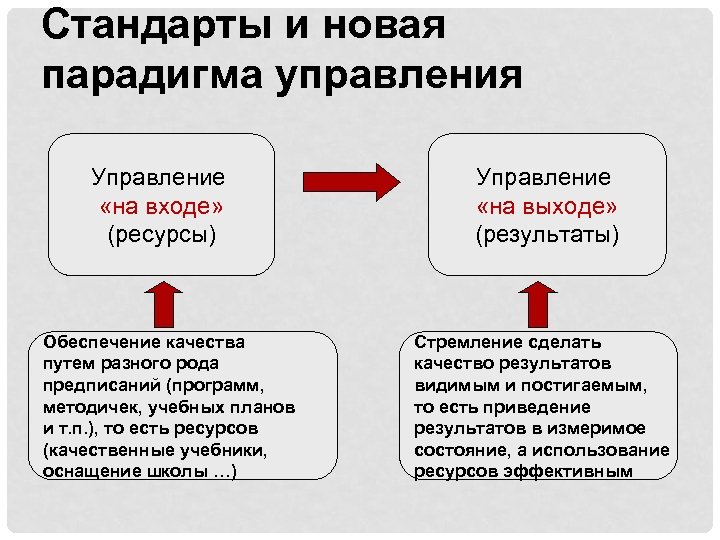 Стандарты и новая парадигма управления

Управление
«на входе»
(ресурсы)

Управление
«на выходе»
(результаты)

Обеспечение качества путем разного рода предписаний (программ, методичек, учебных планов и т.п.), то есть ресурсов (качественные учебники, оснащение школы …)

Стремление сделать качество результатов видимым и постигаемым, то есть приведение результатов в измеримое состояние, а использование ресурсов эффективным